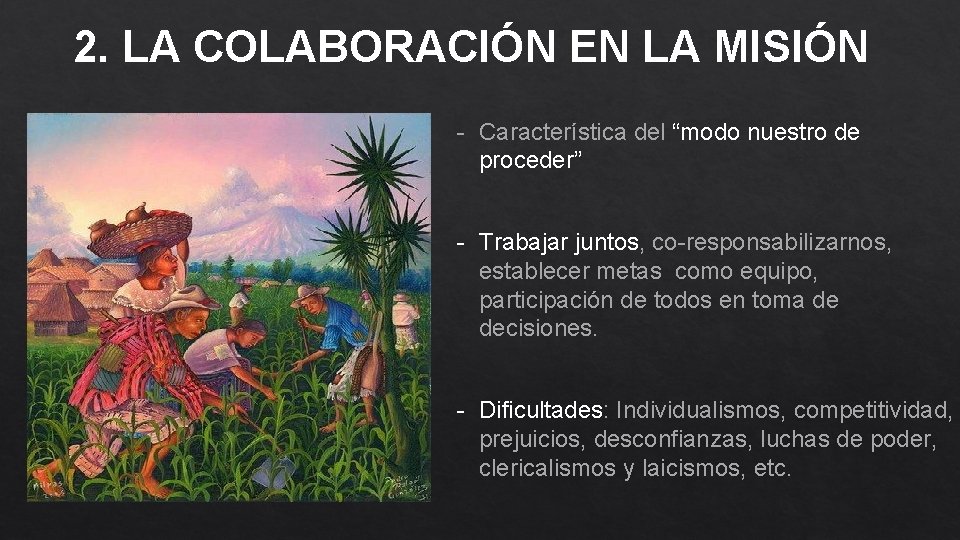 2. LA COLABORACIÓN EN LA MISIÓN

- Característica del “modo nuestro de proceder”

- Trabajar juntos, co-responsabilizarnos, establecer metas como equipo, participación de todos en toma de decisiones.

- Dificultades: Individualismos, competitividad, prejuicios, desconfianzas, luchas de poder, clericalismos y laicismos, etc.